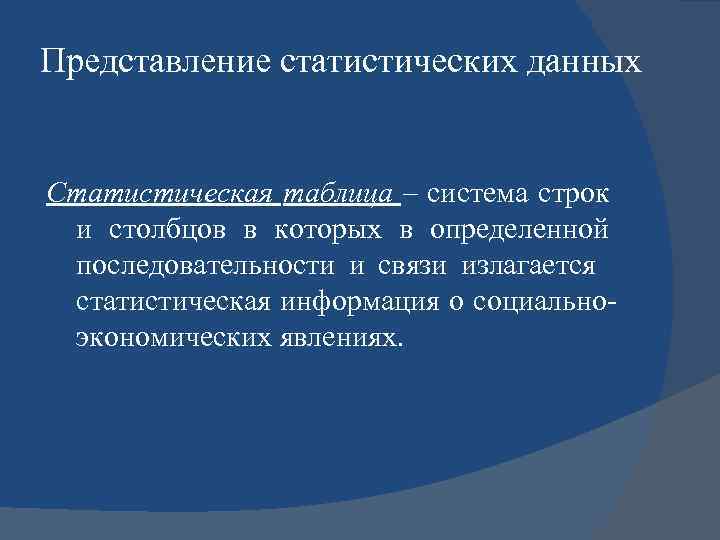 Представление статистических данных

Статистическая таблица – система строк и столбцов в которых в определенной последовательности и связи излагается статистическая информация о социально-экономических явлениях.